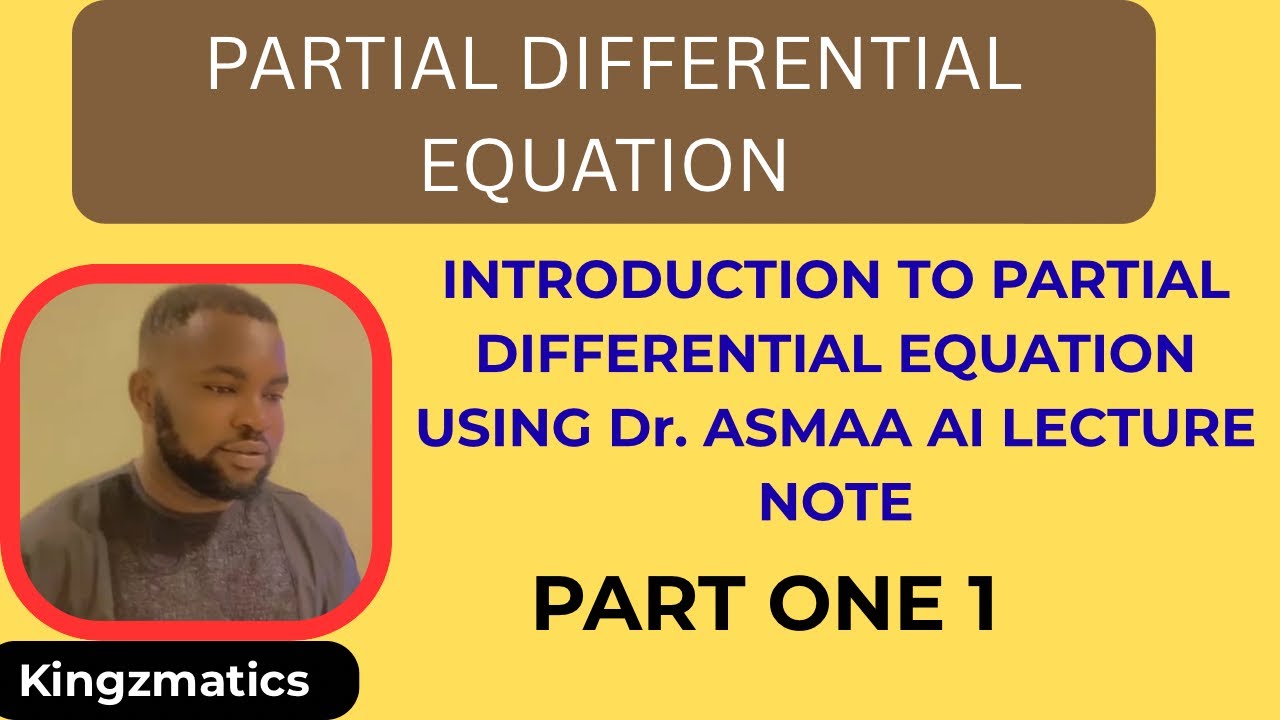 PARTIAL DIFFERENTIAL EQUATION

INTRODUCTION TO PARTIAL DIFFERENTIAL EQUATION USING Dr. ASMAA AI LECTURE NOTE

PART ONE 1

Kingzmatics